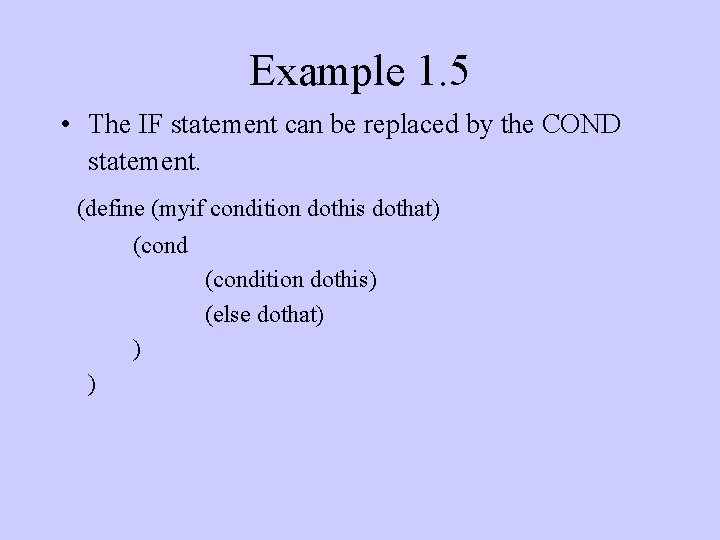 Example 1.5

• The IF statement can be replaced by the COND statement.

(define (myif condition dothis dothat)
    (cond
        (condition dothis)
        (else dothat)
    )
)